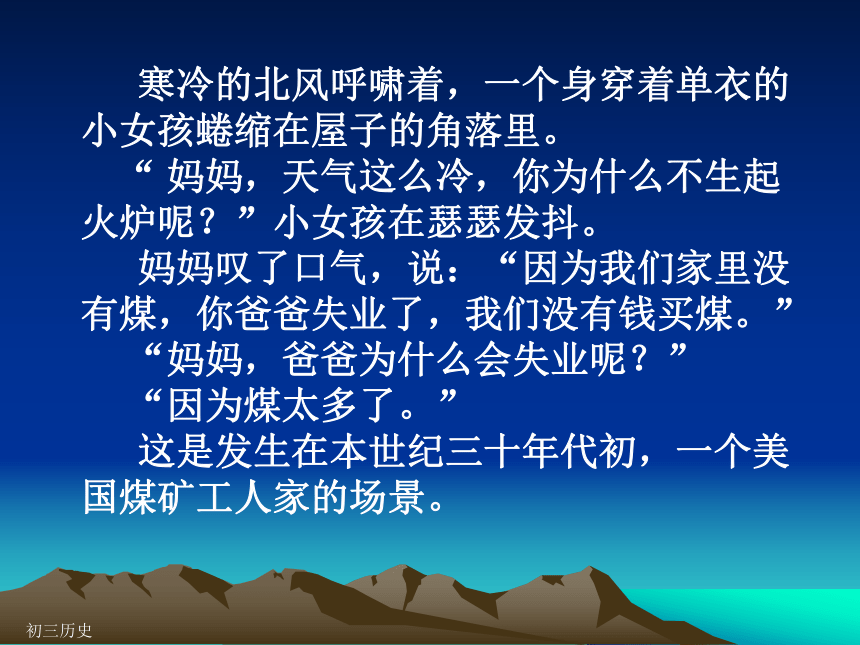 寒冷的北风呼啸着，一个身穿着单衣的小女孩蜷缩在屋子的角落里。

“ 妈妈，天气这么冷，你为什么不生起火炉呢？”小女孩在瑟瑟发抖。

妈妈叹了口气，说：“因为我们家里没有煤，你爸爸失业了，我们没有钱买煤。”

“妈妈，爸爸为什么会失业呢？”

“因为煤太多了。”

这是发生在本世纪三十年代初，一个美国煤矿工人家的场景。

初三历史